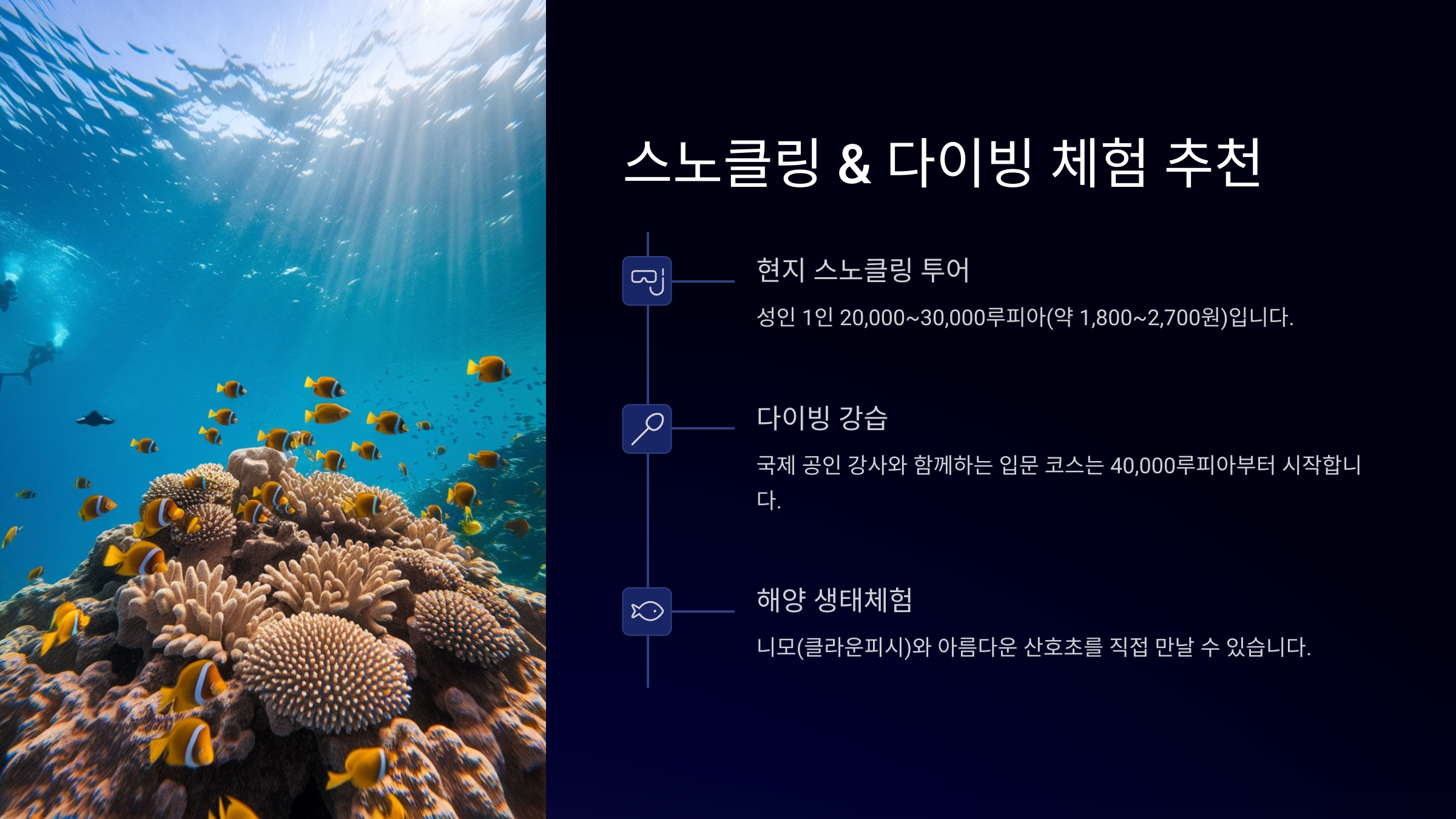 스노클링 & 다이빙 체험 추천

현지 스노클링 투어

성인 1인 20,000~30,000루피아(약 1,800~2,700원)입니다.

다이빙 강습

국제 공인 강사와 함께하는 입문 코스는 40,000루피아부터 시작합니다.

해양 생태체험

니모(클라운피시)와 아름다운 산호초를 직접 만날 수 있습니다.